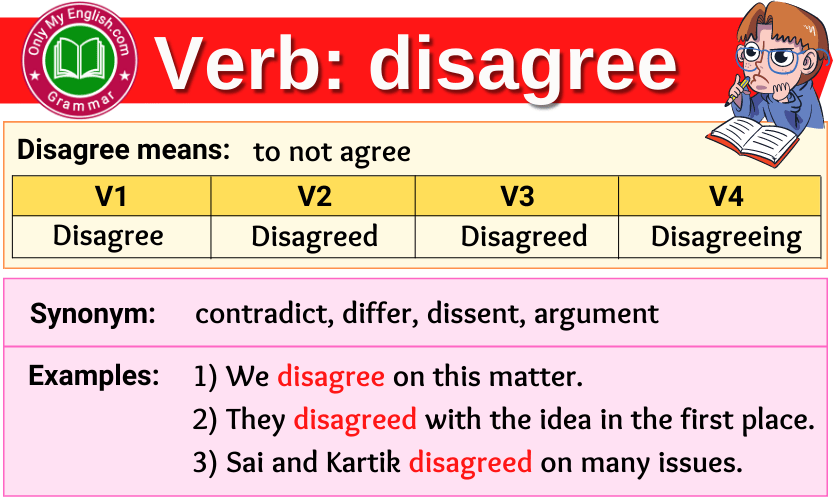 Only My English.com
Grammar

Verb: disagree

Disagree means: to not agree

| V1 | V2 | V3 | V4 |
|---|---|---|---|
| Disagree | Disagreed | Disagreed | Disagreeing |

Synonym: contradict, differ, dissent, argument

Examples: 1) We disagree on this matter.
2) They disagreed with the idea in the first place.
3) Sai and Kartik disagreed on many issues.